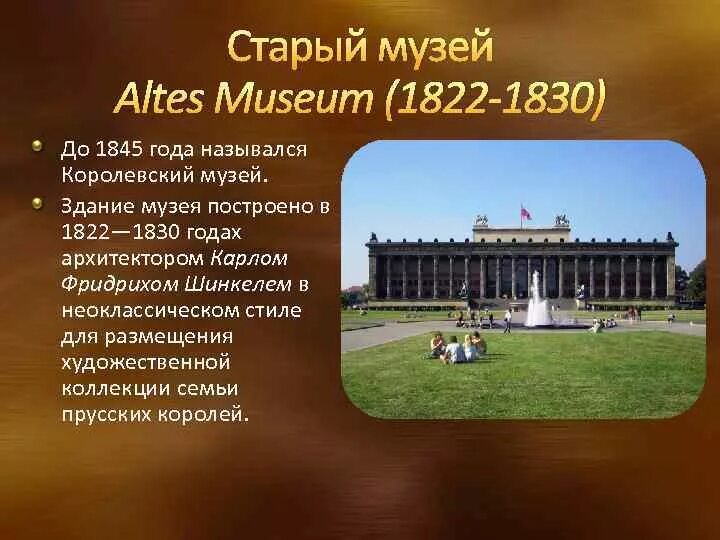 Старый музей
Altes Museum (1822-1830)

До 1845 года назывался Королевский музей.

Здание музея построено в 1822—1830 годах архитектором Карлом Фридрихом Шинкелем в неоклассическом стиле для размещения художественной коллекции семьи прусских королей.